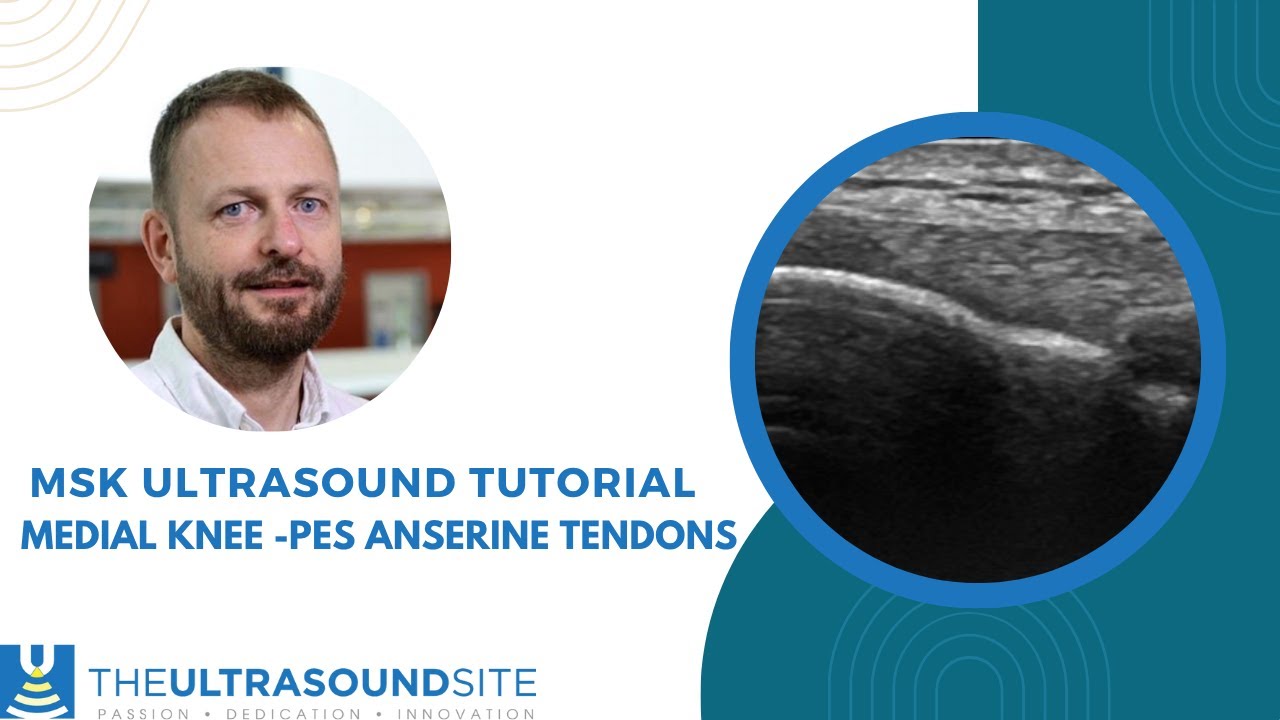 MSK ULTRASOUND TUTORIAL
MEDIAL KNEE -PES ANSERINE TENDONS

THEULTRASOUNDSITE
PASSION • DEDICATION • INNOVATION